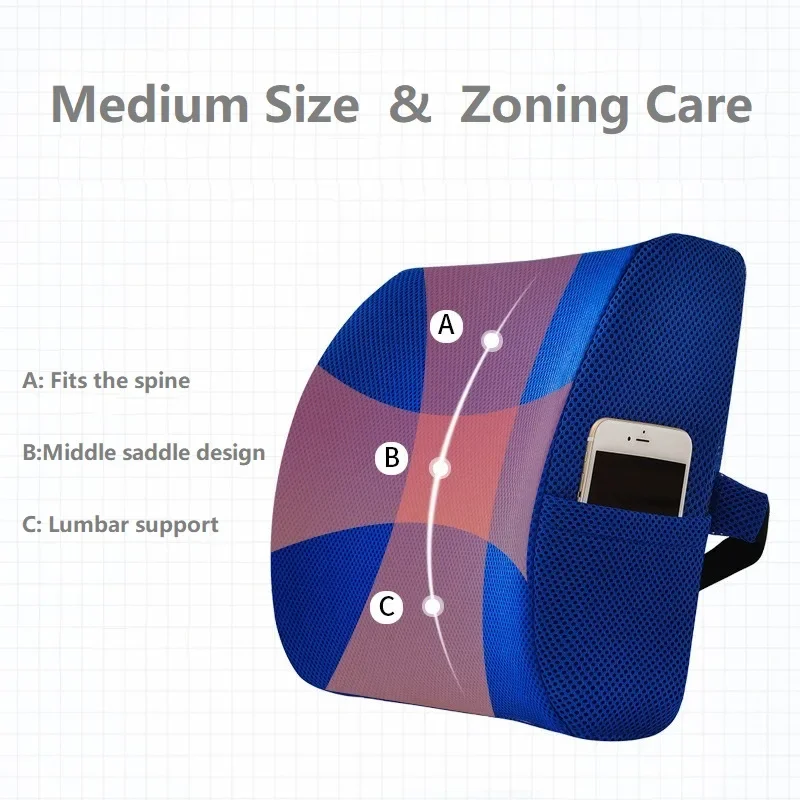 Medium Size & Zoning Care

A: Fits the spine

B:Middle saddle design

C: Lumbar support

A

B

C